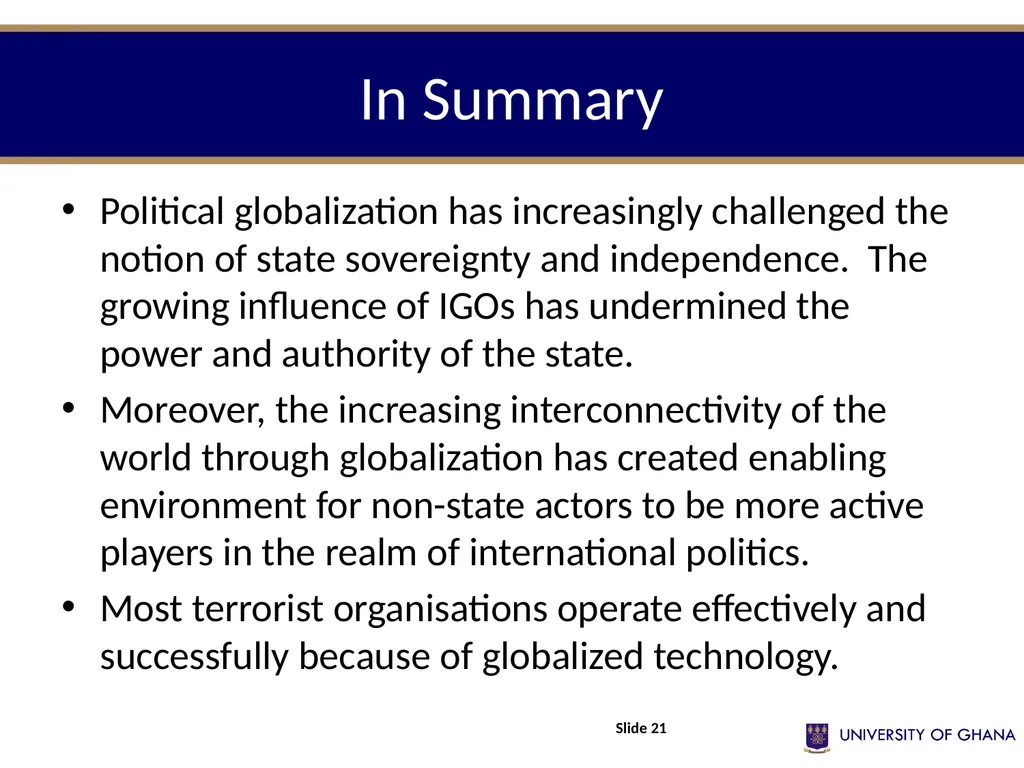 In Summary

• Political globalization has increasingly challenged the notion of state sovereignty and independence. The growing influence of IGOs has undermined the power and authority of the state.

• Moreover, the increasing interconnectivity of the world through globalization has created enabling environment for non-state actors to be more active players in the realm of international politics.

• Most terrorist organisations operate effectively and successfully because of globalized technology.

Slide 21

UNIVERSITY OF GHANA